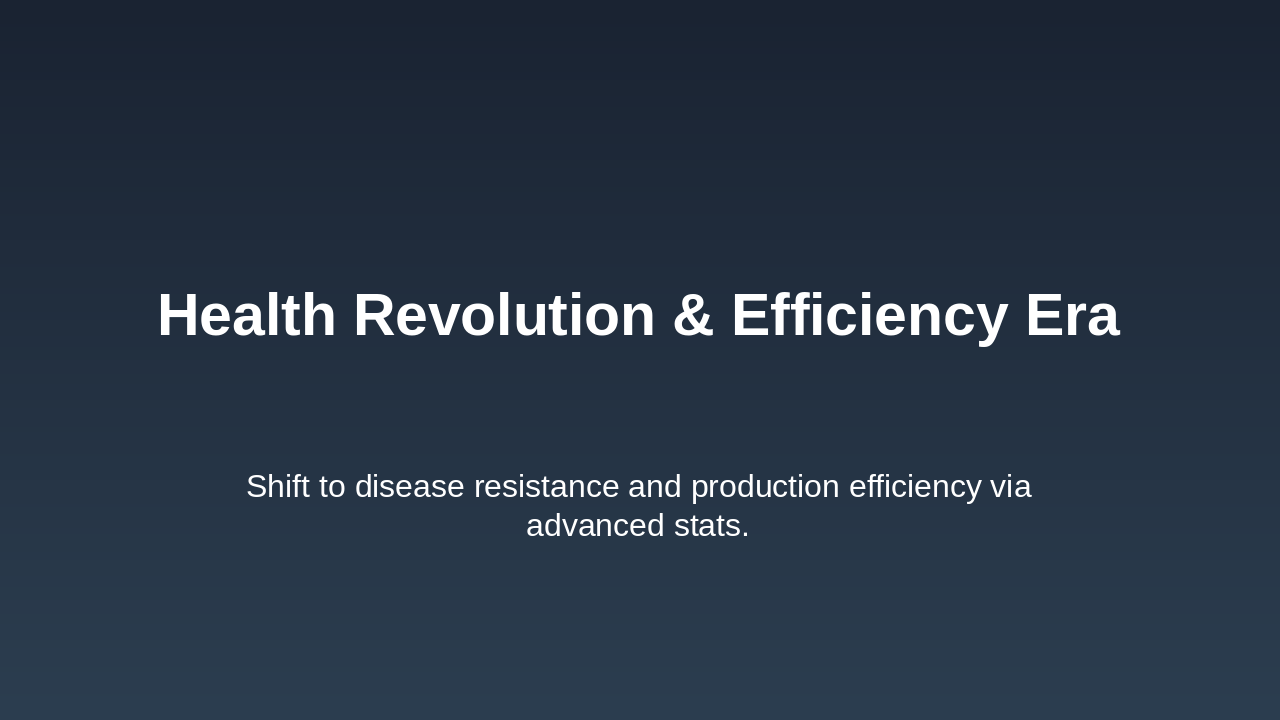 Health Revolution & Efficiency Era

Shift to disease resistance and production efficiency via advanced stats.